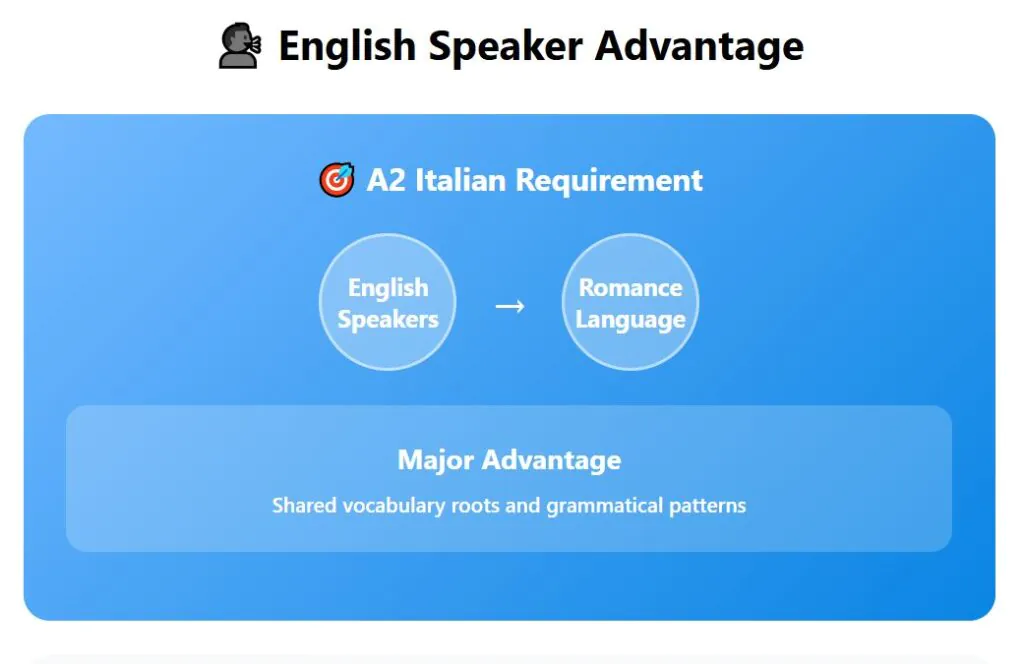 English Speaker Advantage

A2 Italian Requirement

English Speakers → Romance Language

Major Advantage

Shared vocabulary roots and grammatical patterns